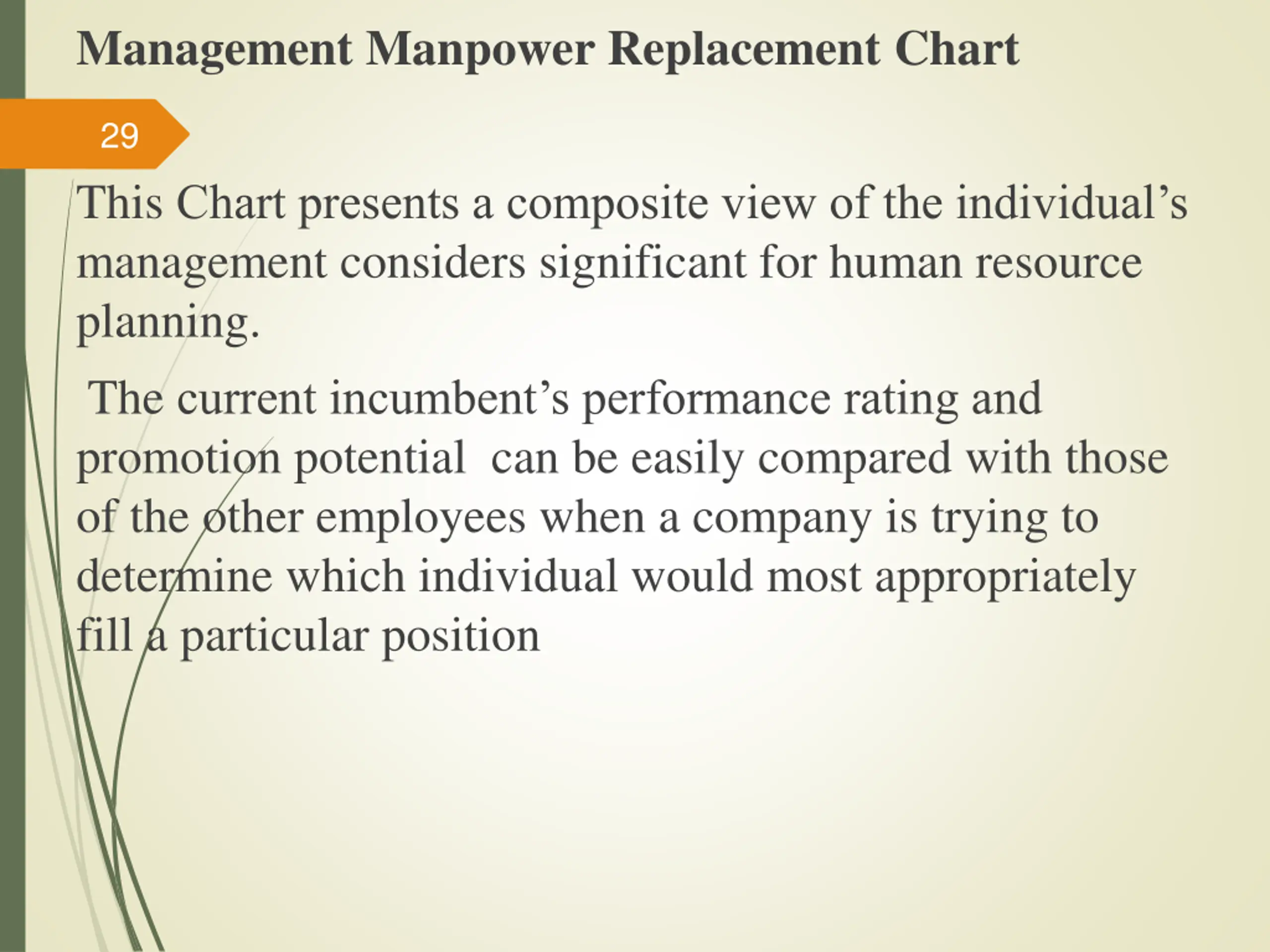 Management Manpower Replacement Chart

29

This Chart presents a composite view of the individual’s management considers significant for human resource planning.

The current incumbent’s performance rating and promotion potential can be easily compared with those of the other employees when a company is trying to determine which individual would most appropriately fill a particular position